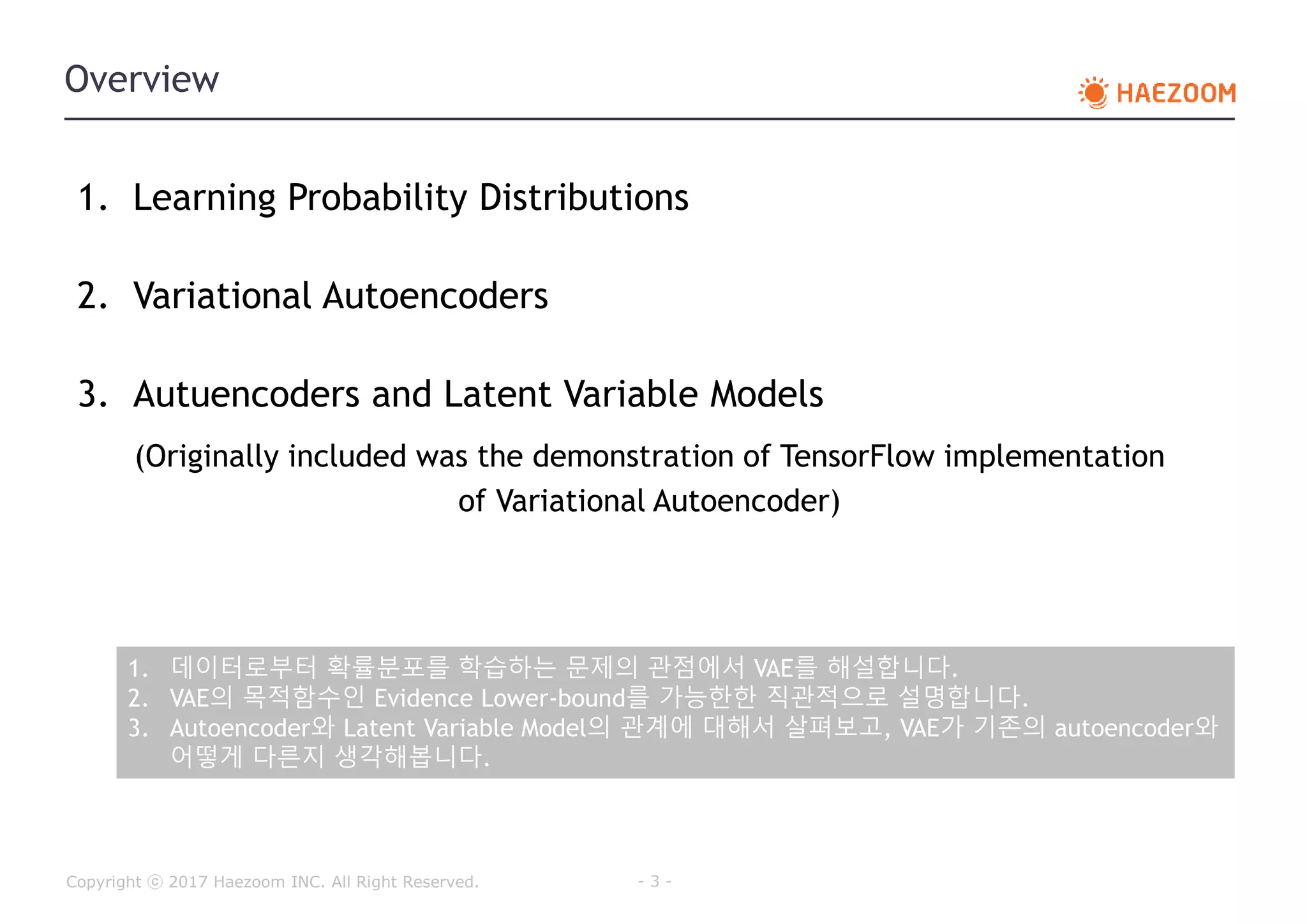 Overview

HAEZOOM

1. Learning Probability Distributions

2. Variational Autoencoders

3. Autuencoders and Latent Variable Models

(Originally included was the demonstration of TensorFlow implementation of Variational Autoencoder)

1. 데이터로부터 확률분포를 학습하는 문제의 관점에서 VAE를 해설합니다.
2. VAE의 목적함수인 Evidence Lower-bound를 가능한한 직관적으로 설명합니다.
3. Autoencoder와 Latent Variable Model의 관계에 대해서 살펴보고, VAE가 기존의 autoencoder와 어떻게 다른지 생각해봅니다.

Copyright ⓒ 2017 Haezoom INC. All Right Reserved.

- 3 -